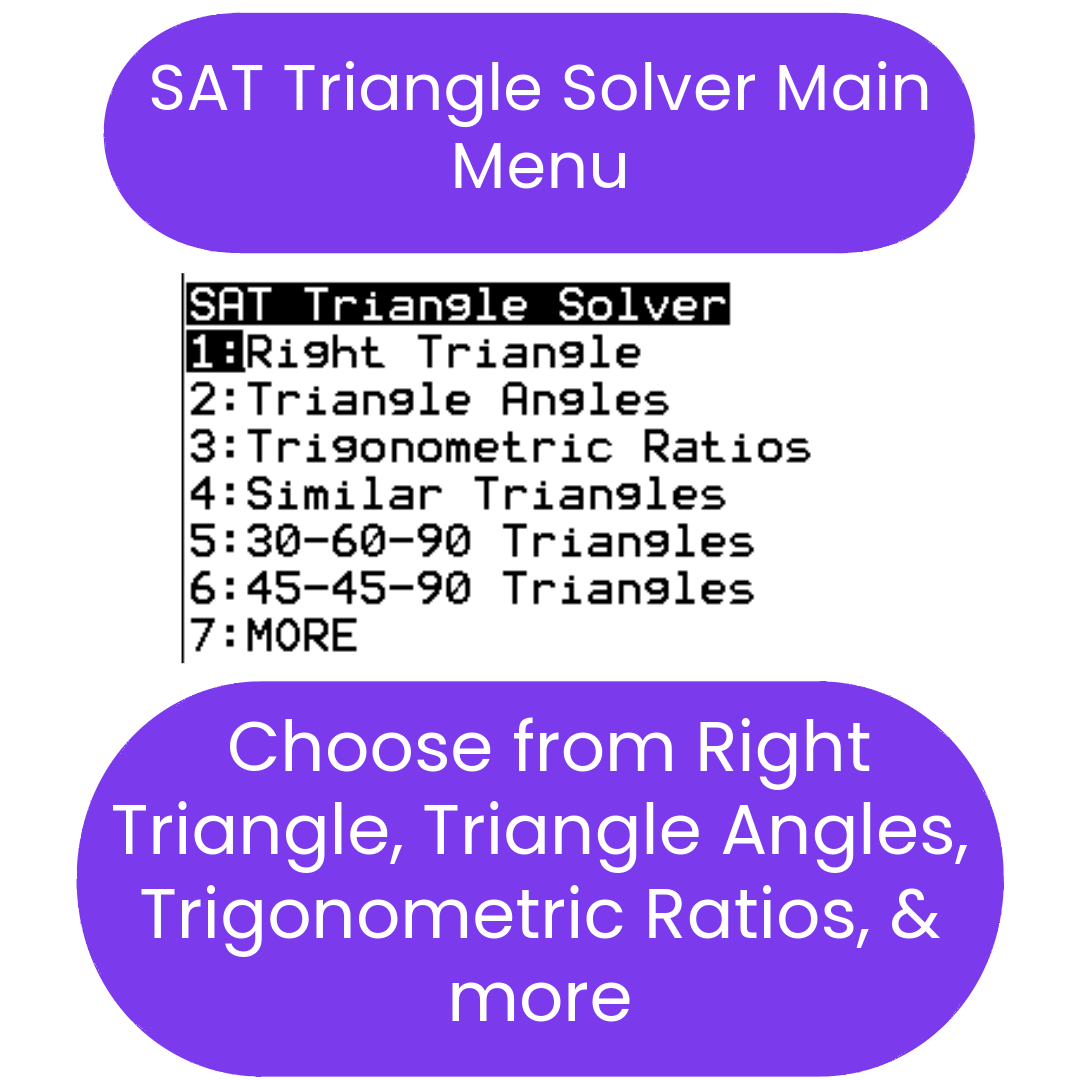 SAT Triangle Solver Main Menu

SAT Triangle Solver
1:Right Triangle
2:Triangle Angles
3:Trigonometric Ratios
4:Similar Triangles
5:30-60-90 Triangles
6:45-45-90 Triangles
7:MORE

Choose from Right Triangle, Triangle Angles, Trigonometric Ratios, & more